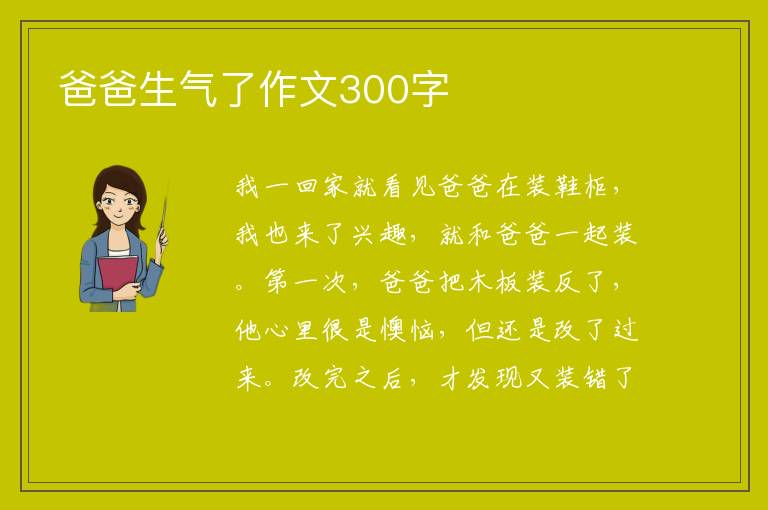 爸爸生气了作文300字

我一回家就看见爸爸在装鞋柜，我也来了兴趣，就和爸爸一起装。第一次，爸爸把木板装反了，他心里很是懊恼，但还是改了过来。改完之后，才发现又装错了